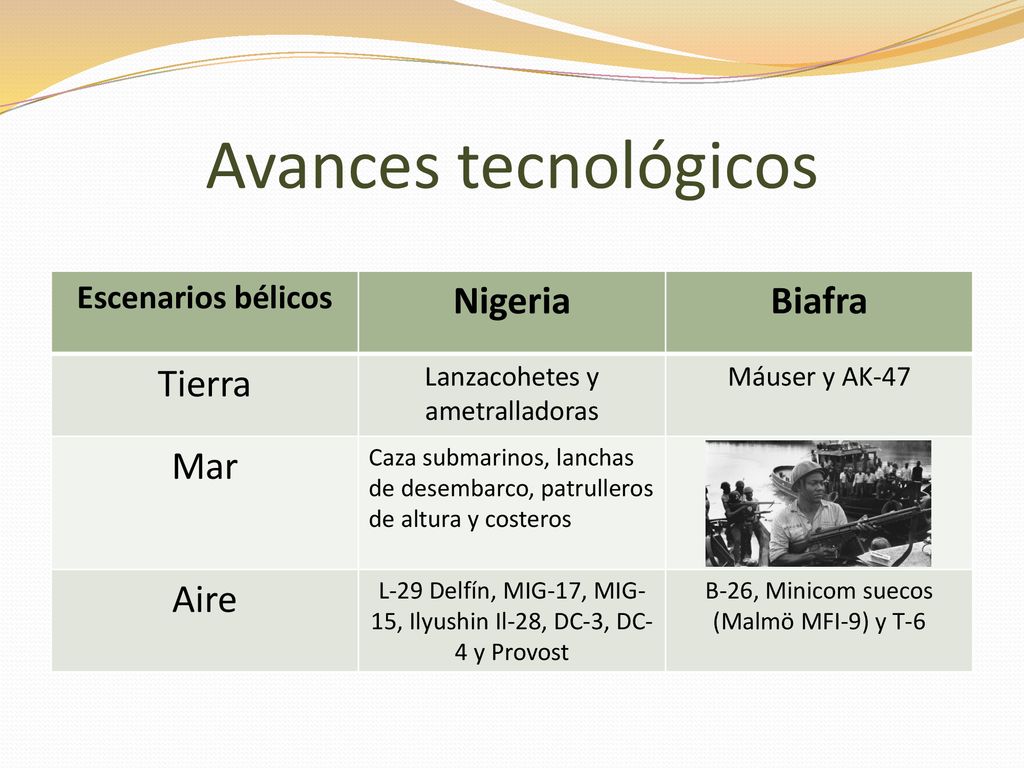 Avances tecnológicos

| Escenarios bélicos | Nigeria | Biafra |
|---|---|---|
| Tierra | Lanzacohetes y ametralladoras | Máuser y AK-47 |
| Mar | Caza submarinos, lanchas de desembarco, patrulleros de altura y costeros | |
| Aire | L-29 Delfín, MIG-17, MIG-15, Ilyushin Il-28, DC-3, DC-4 y Provost | B-26, Minicom suecos (Malmö MFI-9) y T-6 |